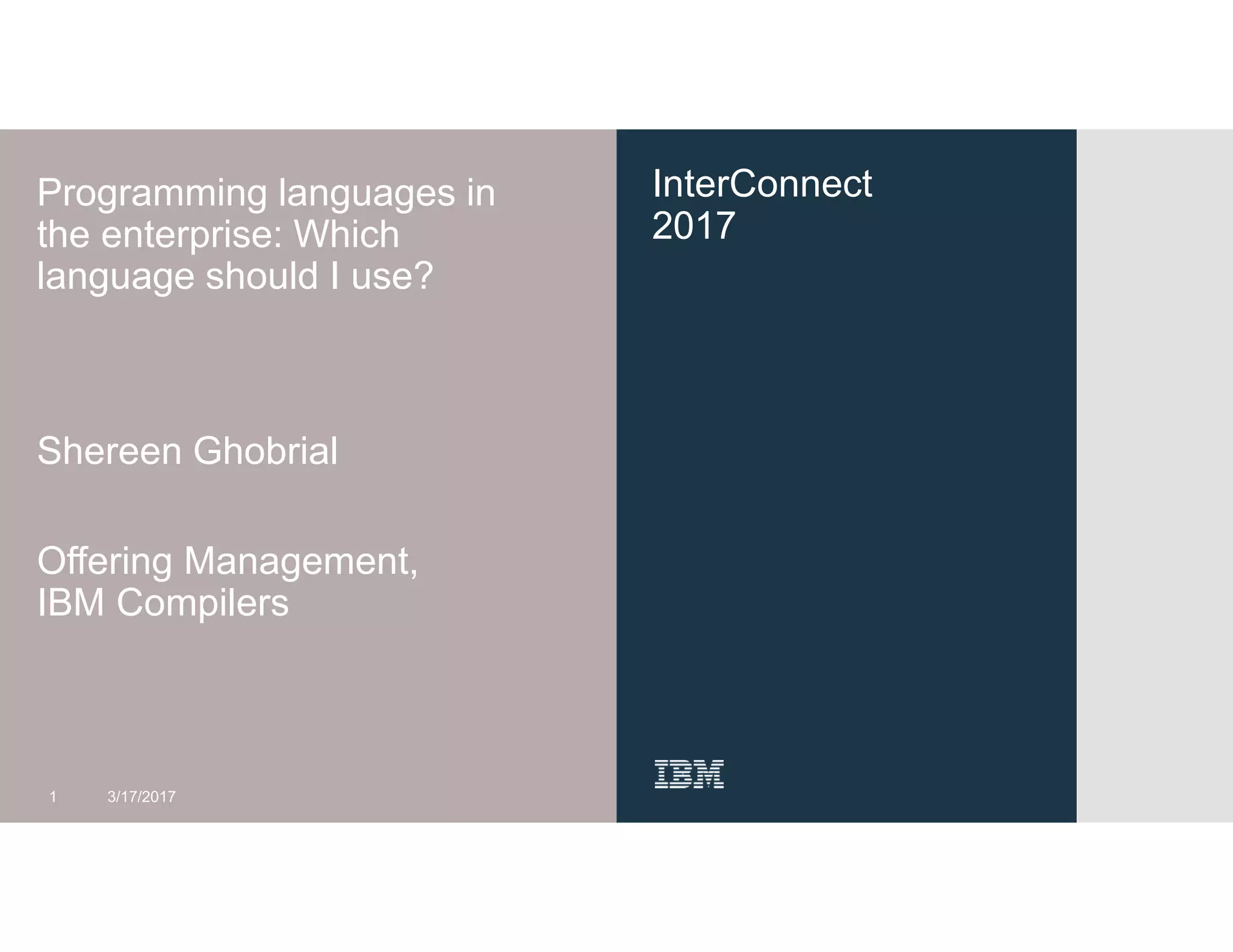 Programming languages in the enterprise: Which language should I use?

Shereen Ghobrial

Offering Management, IBM Compilers

1 3/17/2017

InterConnect 2017

IBM